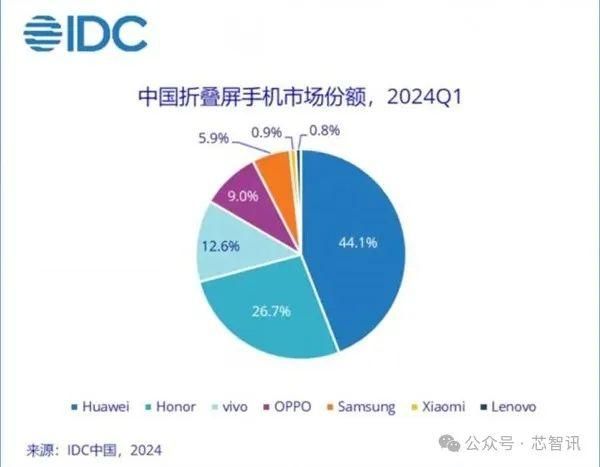 IDC

中国折叠屏手机市场份额，2024Q1

5.9%
0.9%
0.8%
9.0%
12.6%
44.1%
26.7%

Huawei Honor vivo OPPO Samsung Xiaomi Lenovo

来源：IDC中国，2024

公众号 · 芯智讯